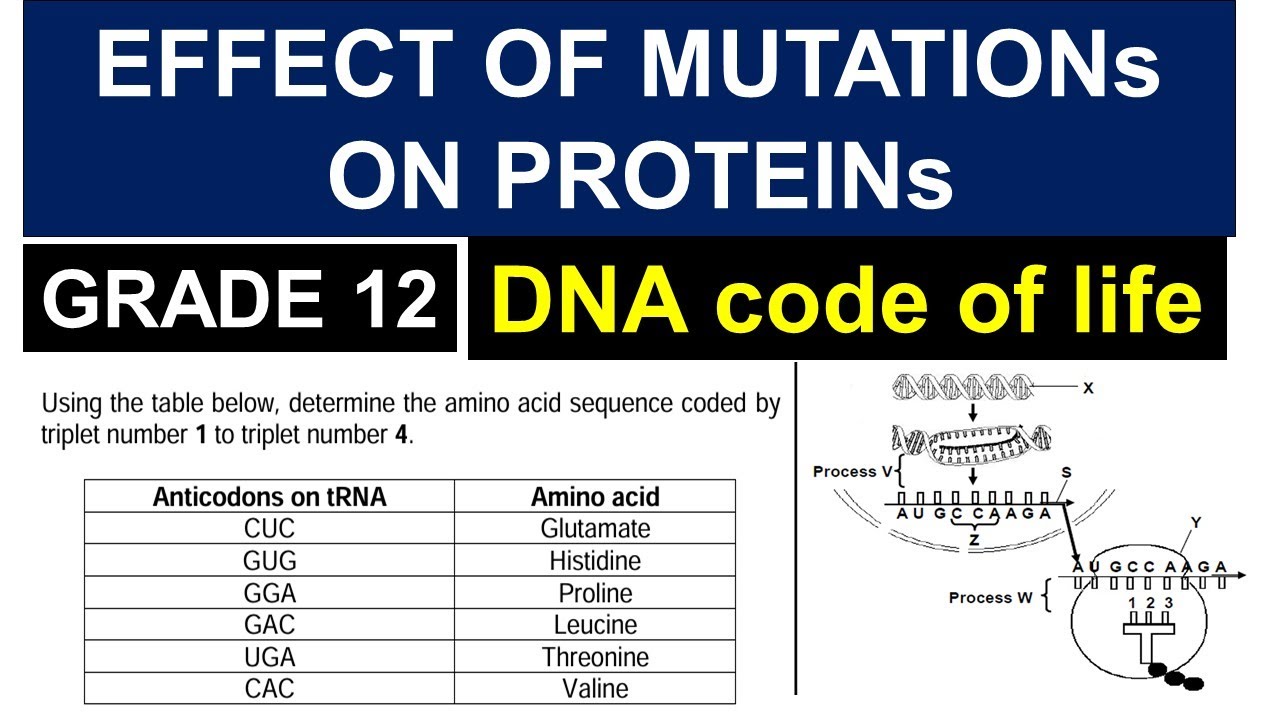 EFFECT OF MUTATIONs ON PROTEINs

GRADE 12

DNA code of life

Using the table below, determine the amino acid sequence coded by triplet number 1 to triplet number 4.

| Anticodons on tRNA | Amino acid |
|---|---|
| CUC | Glutamate |
| GUG | Histidine |
| GGA | Proline |
| GAC | Leucine |
| UGA | Threonine |
| CAC | Valine |

X

Process V

S

A U G C C A A G A

Z

Y

A U G C C A A G A

Process W

1 2 3